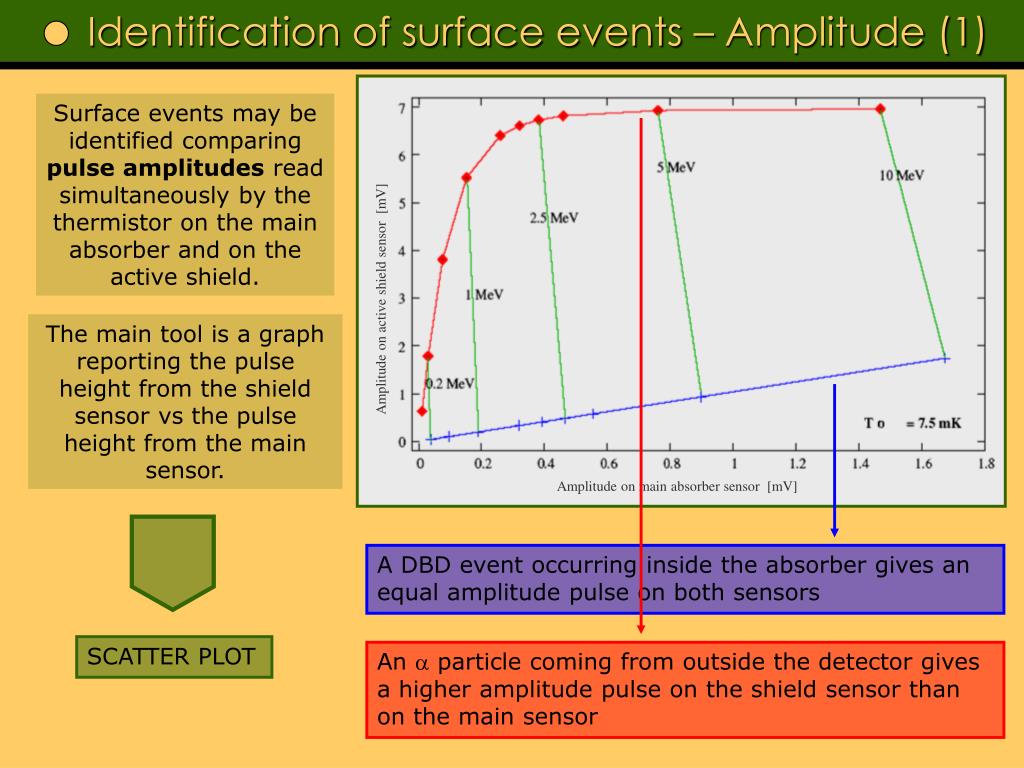 Identification of surface events – Amplitude (1)

Surface events may be identified comparing **pulse amplitudes** read simultaneously by the thermistor on the main absorber and on the active shield.

The main tool is a graph reporting the pulse height from the shield sensor vs the pulse height from the main sensor.

SCATTER PLOT

Amplitude on active shield sensor [mV]

7
6
5
4
3
2
1
0

0.2 MeV
1 MeV
2.5 MeV
5 MeV
10 MeV

T o = 7.5 mK

0 0.2 0.4 0.6 0.8 1 1.2 1.4 1.6 1.8

Amplitude on main absorber sensor [mV]

A DBD event occurring inside the absorber gives an equal amplitude pulse on both sensors

An $\alpha$ particle coming from outside the detector gives a higher amplitude pulse on the shield sensor than on the main sensor